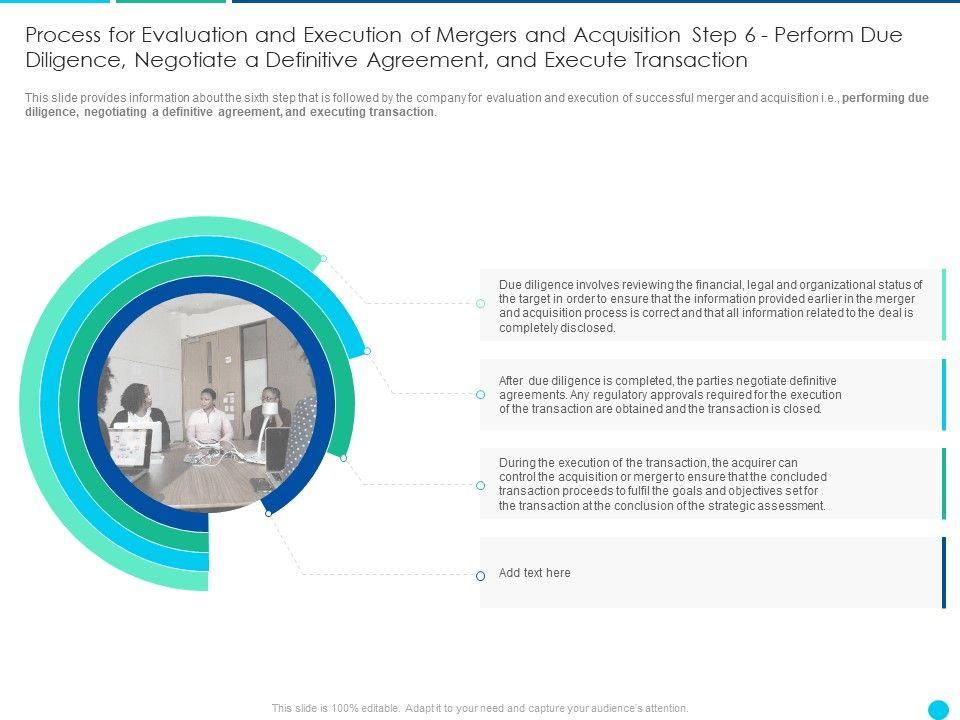 Process for Evaluation and Execution of Mergers and Acquisition Step 6 - Perform Due Diligence, Negotiate a Definitive Agreement, and Execute Transaction

This slide provides information about the sixth step that is followed by the company for evaluation and execution of successful merger and acquisition i.e., performing due diligence, negotiating a definitive agreement, and executing transaction.

Due diligence involves reviewing the financial, legal and organizational status of the target in order to ensure that the information provided earlier in the merger and acquisition process is correct and that all information related to the deal is completely disclosed.

After due diligence is completed, the parties negotiate definitive agreements. Any regulatory approvals required for the execution of the transaction are obtained and the transaction is closed.

During the execution of the transaction, the acquirer can control the acquisition or merger to ensure that the concluded transaction proceeds to fulfil the goals and objectives set for the transaction at the conclusion of the strategic assessment.

Add text here

This slide is 100% editable. Adapt it to your need and capture your audience's attention.